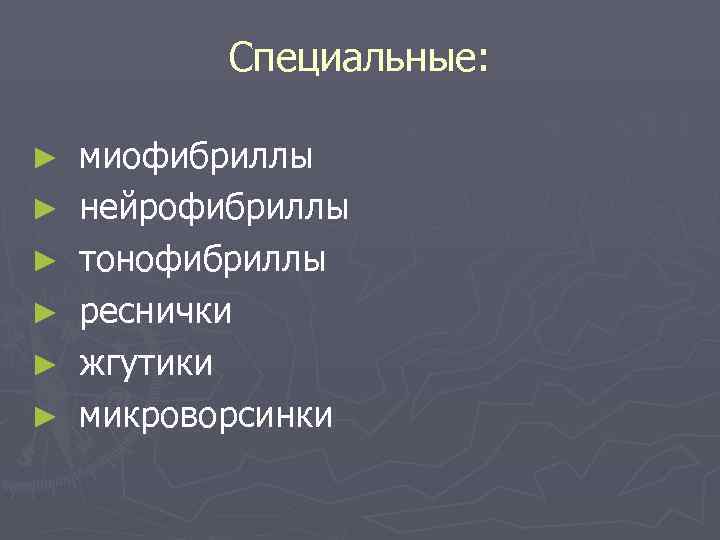 Специальные:

► миофибриллы
► нейрофибриллы
► тонофибриллы
► реснички
► жгутики
► микроворсинки